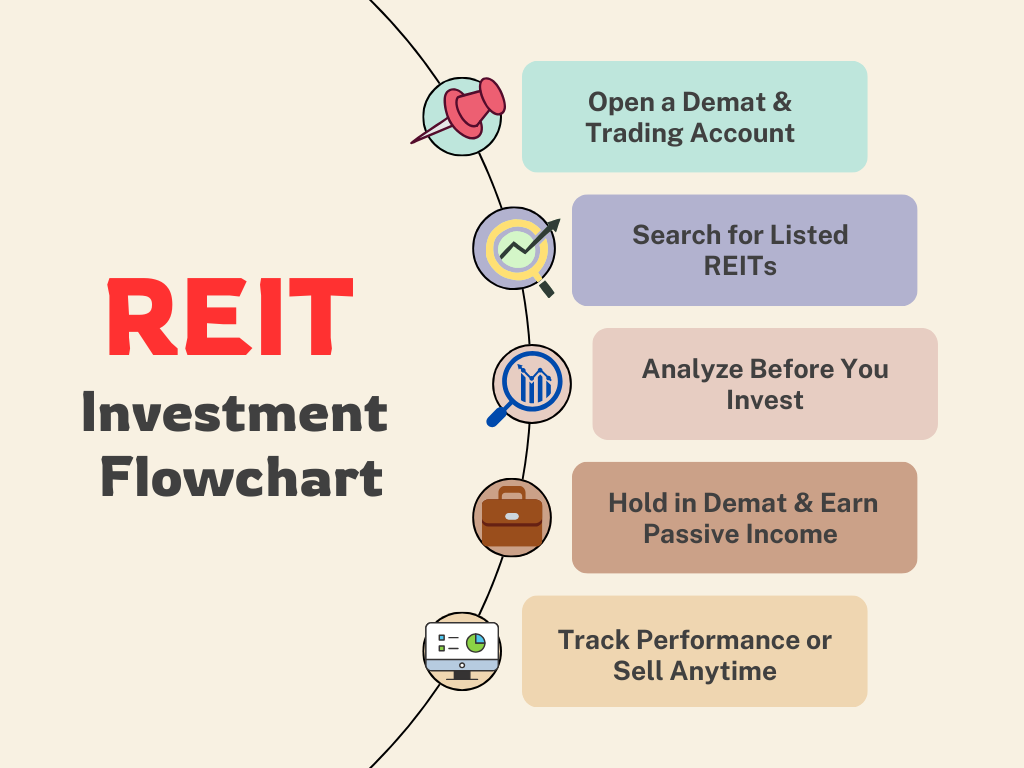 REIT
Investment Flowchart

Open a Demat & Trading Account

Search for Listed REITs

Analyze Before You Invest

Hold in Demat & Earn Passive Income

Track Performance or Sell Anytime